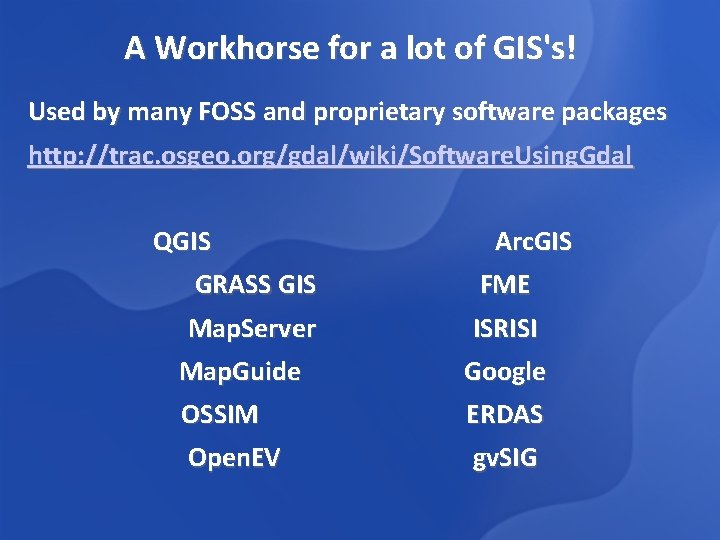 A Workhorse for a lot of GIS's!

Used by many FOSS and proprietary software packages

http://trac.osgeo.org/gdal/wiki/SoftwareUsingGdal

QGIS
GRASS GIS
MapServer
MapGuide
OSSIM
OpenEV

ArcGIS
FME
ISRISI
Google
ERDAS
gvSIG